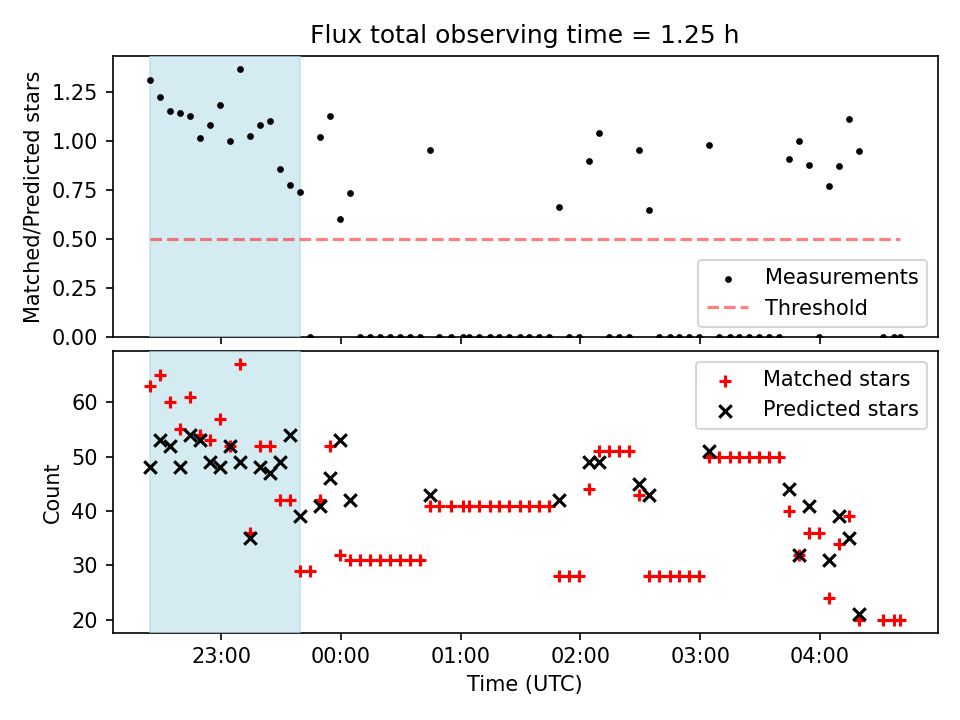 Flux total observing time = 1.25 h

Matched/Predicted stars

1.25
1.00
0.75
0.50
0.25
0.00

Measurements
Threshold

Count

60
50
40
30
20

Matched stars
Predicted stars

23:00
00:00
01:00
02:00
03:00
04:00

Time (UTC)